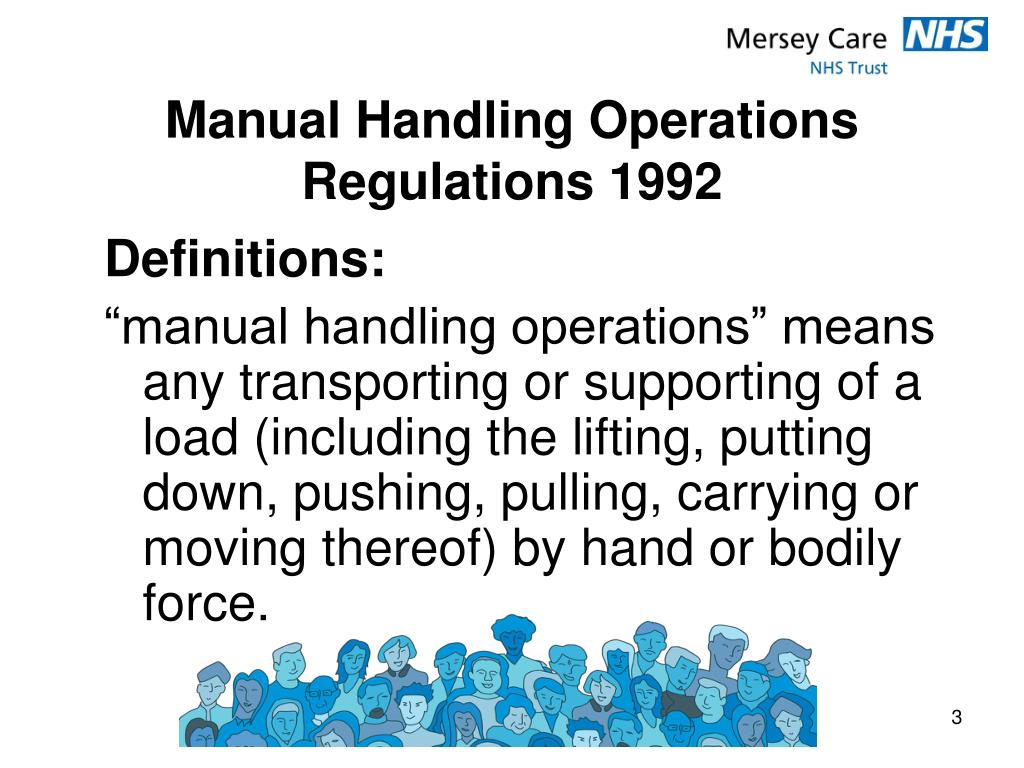 Mersey Care NHS
NHS Trust

Manual Handling Operations Regulations 1992

Definitions:

“manual handling operations” means any transporting or supporting of a load (including the lifting, putting down, pushing, pulling, carrying or moving thereof) by hand or bodily force.

3